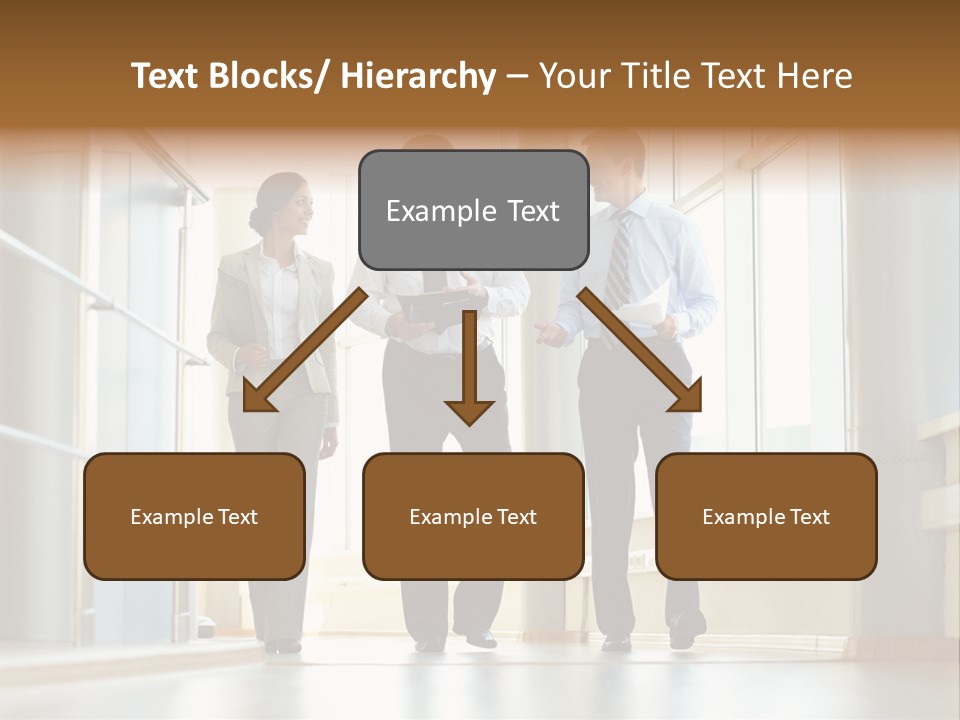 Text Blocks/ Hierarchy – Your Title Text Here

Example Text

Example Text

Example Text

Example Text